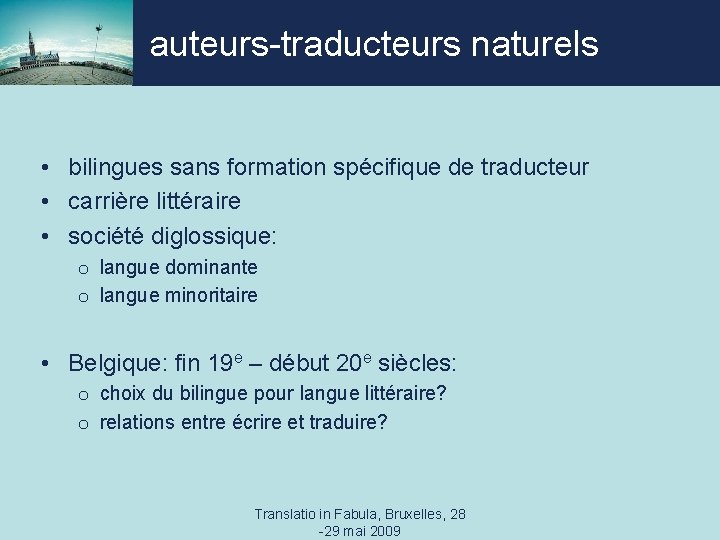 auteurs-traducteurs naturels

• bilingues sans formation spécifique de traducteur
• carrière littéraire
• société diglossique:
o langue dominante
o langue minoritaire

• Belgique: fin 19$^e$ – début 20$^e$ siècles:
o choix du bilingue pour langue littéraire?
o relations entre écrire et traduire?

Translatio in Fabula, Bruxelles, 28 -29 mai 2009